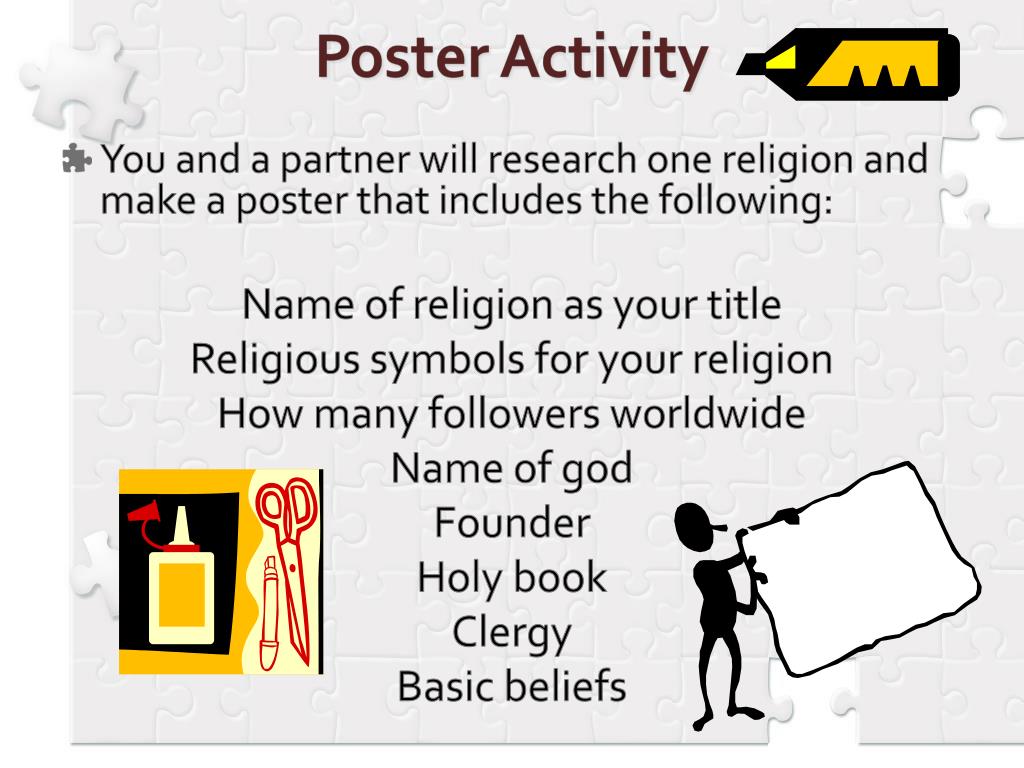 Poster Activity

You and a partner will research one religion and make a poster that includes the following:

Name of religion as your title
Religious symbols for your religion
How many followers worldwide
Name of god
Founder
Holy book
Clergy
Basic beliefs